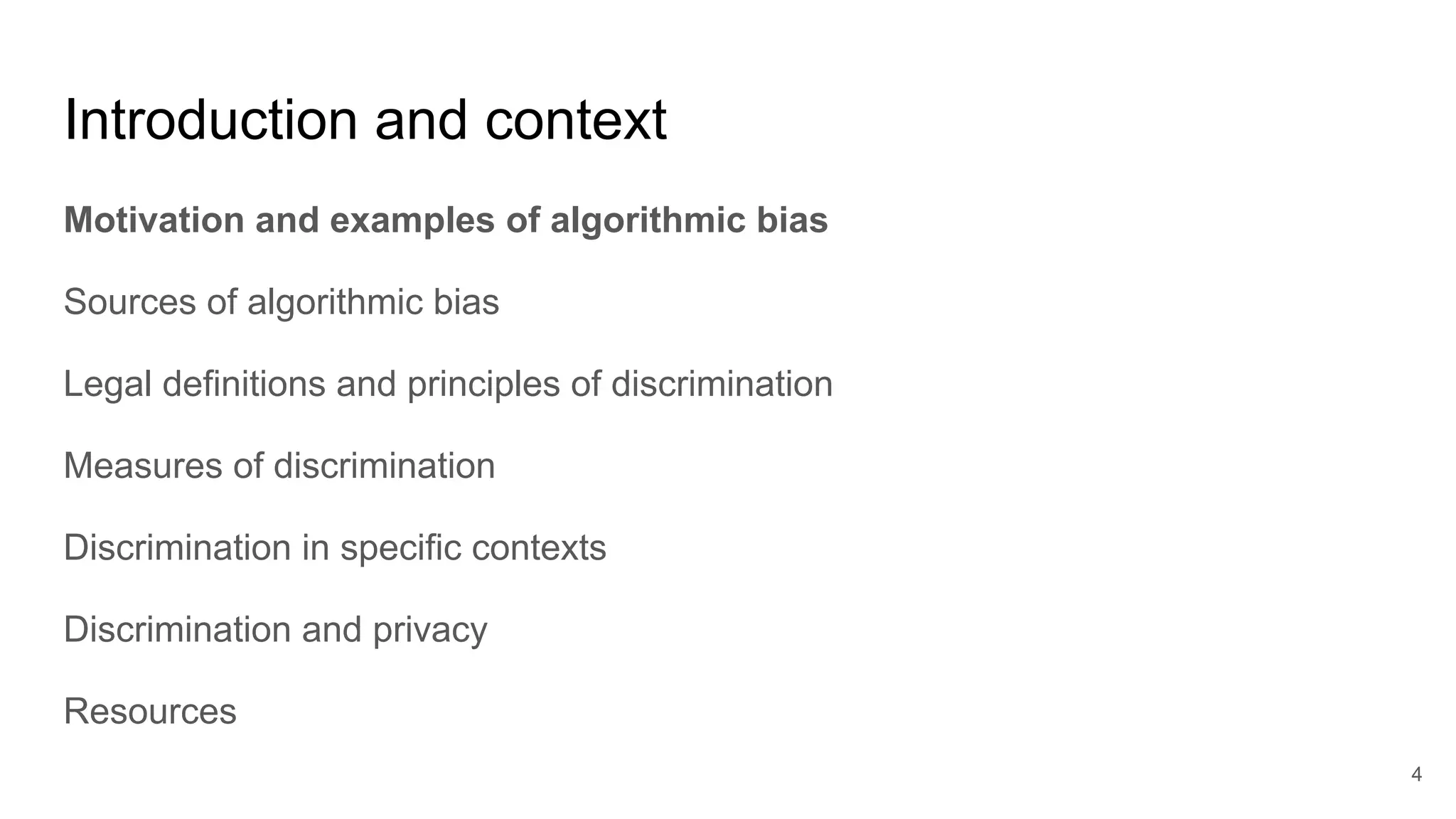 Introduction and context

Motivation and examples of algorithmic bias

Sources of algorithmic bias

Legal definitions and principles of discrimination

Measures of discrimination

Discrimination in specific contexts

Discrimination and privacy

Resources

4